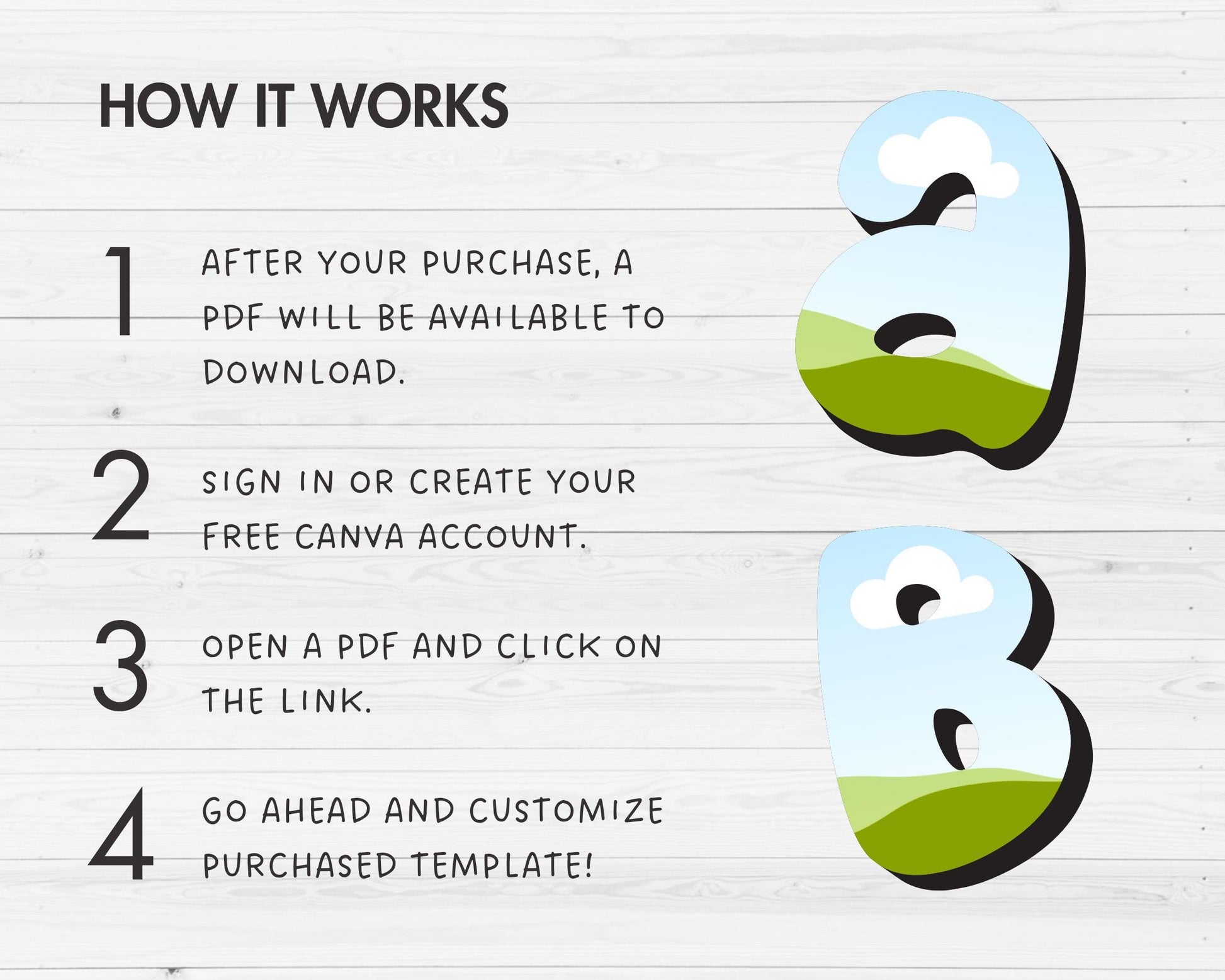 HOW IT WORKS

1 AFTER YOUR PURCHASE, A PDF WILL BE AVAILABLE TO DOWNLOAD.

2 SIGN IN OR CREATE YOUR FREE CANVA ACCOUNT.

3 OPEN A PDF AND CLICK ON THE LINK.

4 GO AHEAD AND CUSTOMIZE PURCHASED TEMPLATE!

a

B